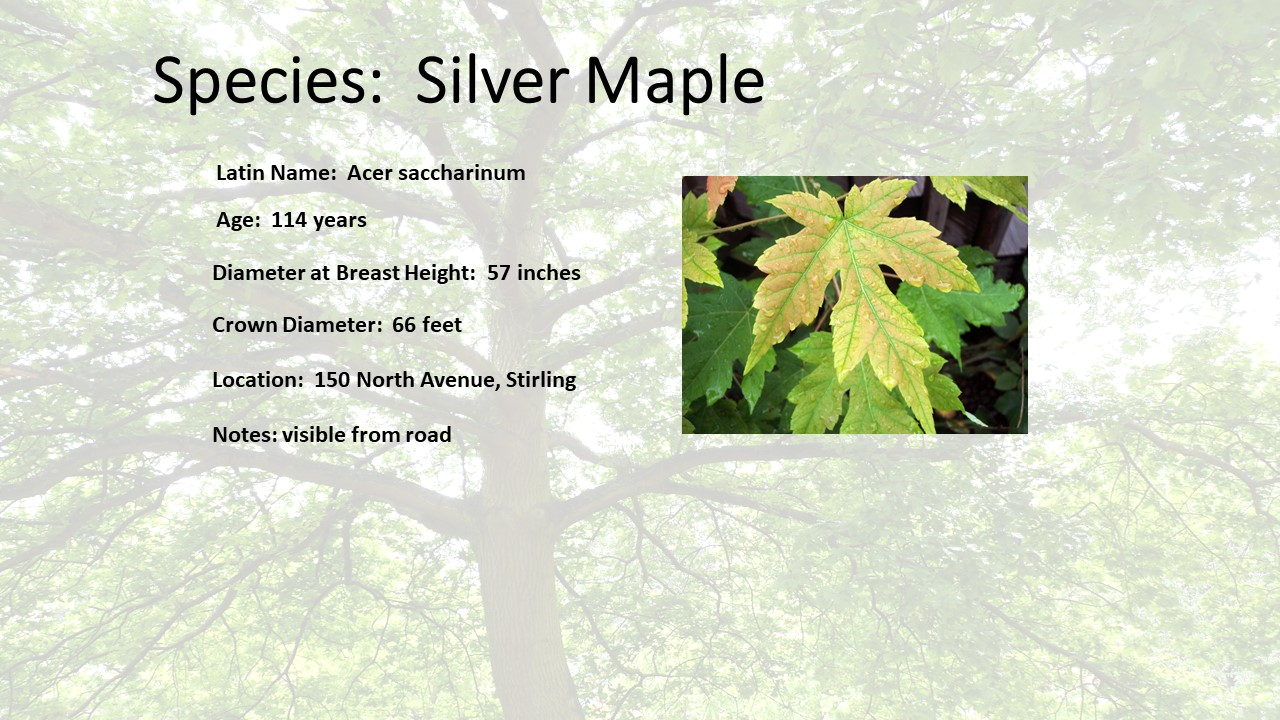 Species: Silver Maple

Latin Name: Acer saccharinum

Age: 114 years

Diameter at Breast Height: 57 inches

Crown Diameter: 66 feet

Location: 150 North Avenue, Stirling

Notes: visible from road